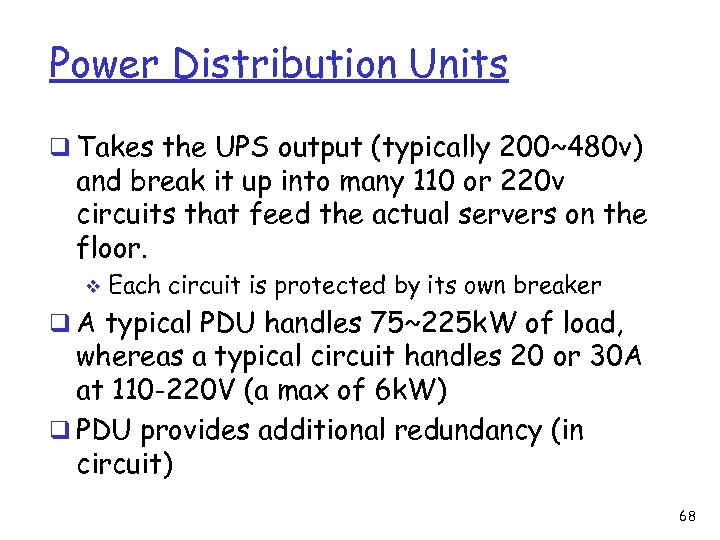 Power Distribution Units

❑ Takes the UPS output (typically 200~480v) and break it up into many 110 or 220v circuits that feed the actual servers on the floor.

❖ Each circuit is protected by its own breaker

❑ A typical PDU handles 75~225kW of load, whereas a typical circuit handles 20 or 30A at 110-220V (a max of 6kW)

❑ PDU provides additional redundancy (in circuit)

68